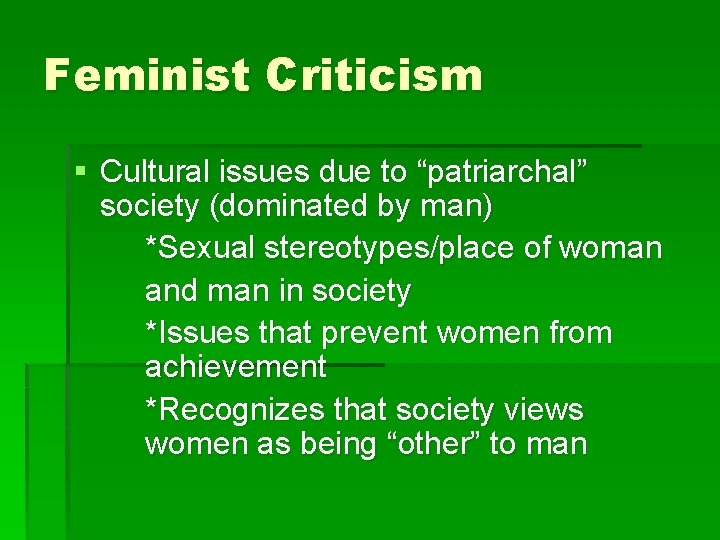 Feminist Criticism

▪ Cultural issues due to “patriarchal” society (dominated by man)

*Sexual stereotypes/place of woman and man in society

*Issues that prevent women from achievement

*Recognizes that society views women as being “other” to man